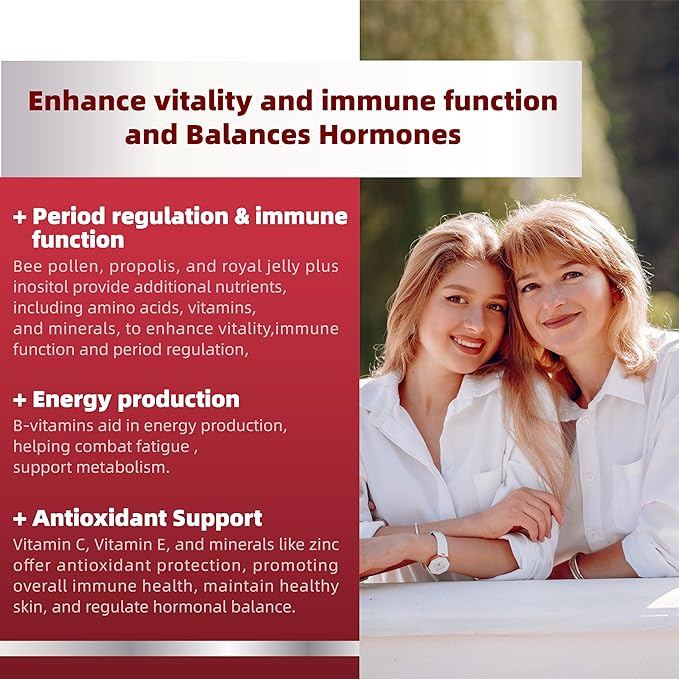 Enhance vitality and immune function and Balances Hormones

+ Period regulation & immune function
Bee pollen, propolis, and royal jelly plus inositol provide additional nutrients, including amino acids, vitamins, and minerals, to enhance vitality,immune function and period regulation,

+ Energy production
B-vitamins aid in energy production, helping combat fatigue , support metabolism.

+ Antioxidant Support
Vitamin C, Vitamin E, and minerals like zinc offer antioxidant protection, promoting overall immune health, maintain healthy skin, and regulate hormonal balance.